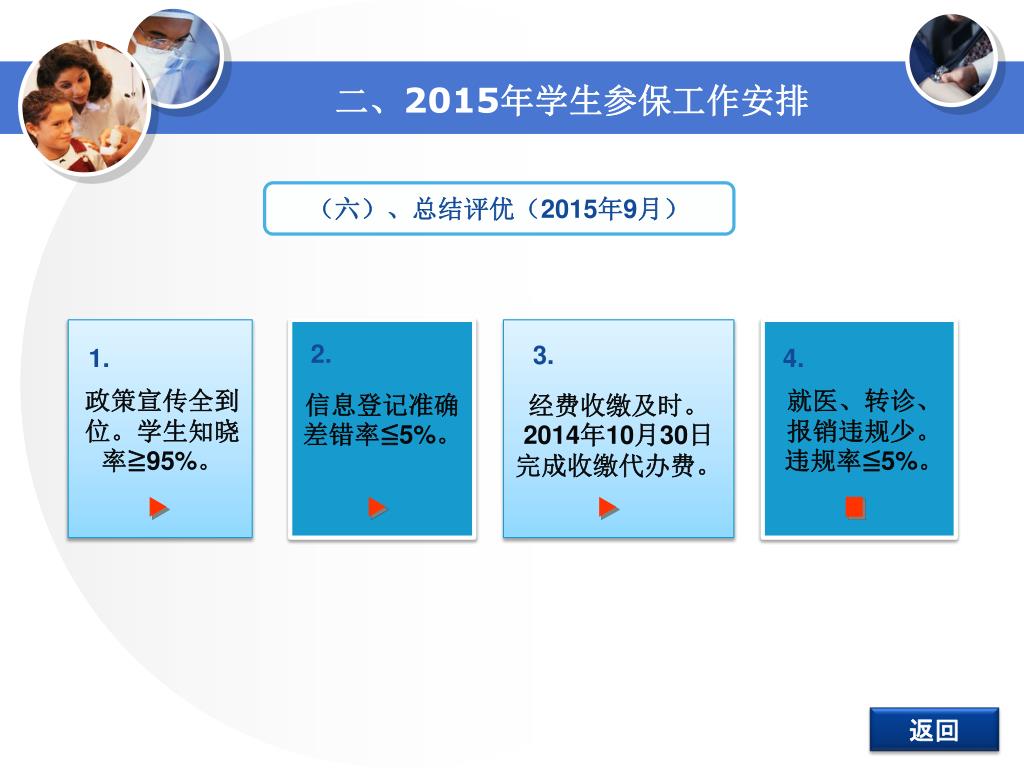 二、2015年学生参保工作安排

（六）、总结评优（2015年9月）

1.
政策宣传全到位。学生知晓率≧95%。

2.
信息登记准确差错率≦5%。

3.
经费收缴及时。2014年10月30日完成收缴代办费。

4.
就医、转诊、报销违规少。违规率≦5%。

返回